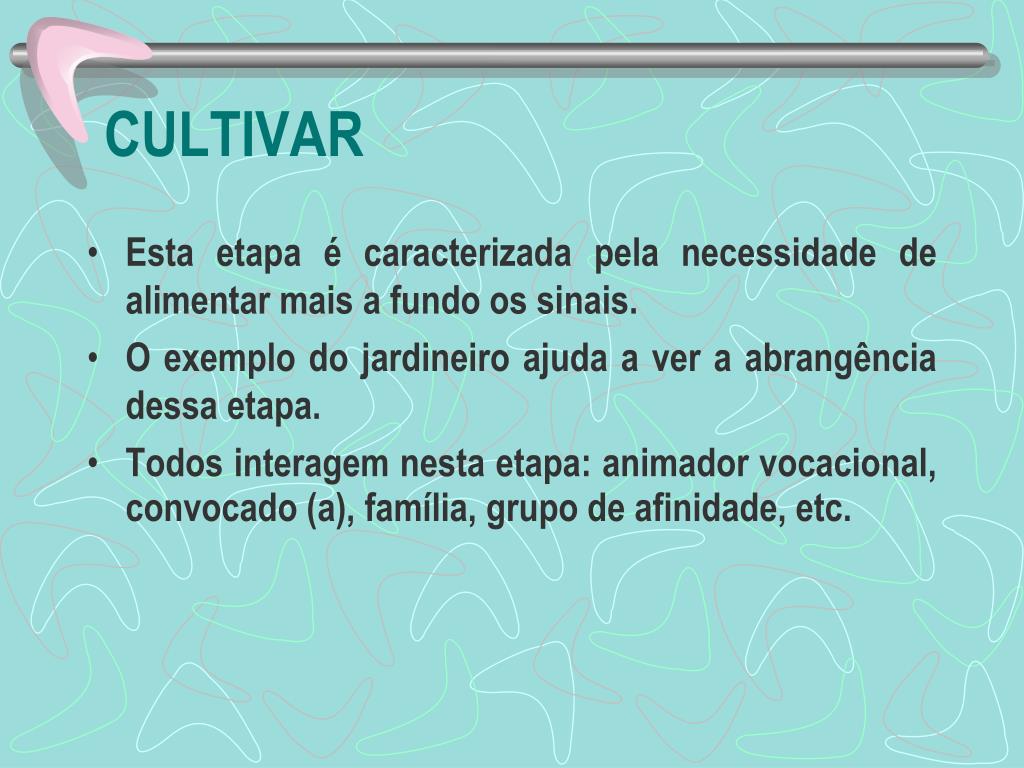 CULTIVAR

• Esta etapa é caracterizada pela necessidade de alimentar mais a fundo os sinais.

• O exemplo do jardineiro ajuda a ver a abrangência dessa etapa.

• Todos interagem nesta etapa: animador vocacional, convocado (a), família, grupo de afinidade, etc.